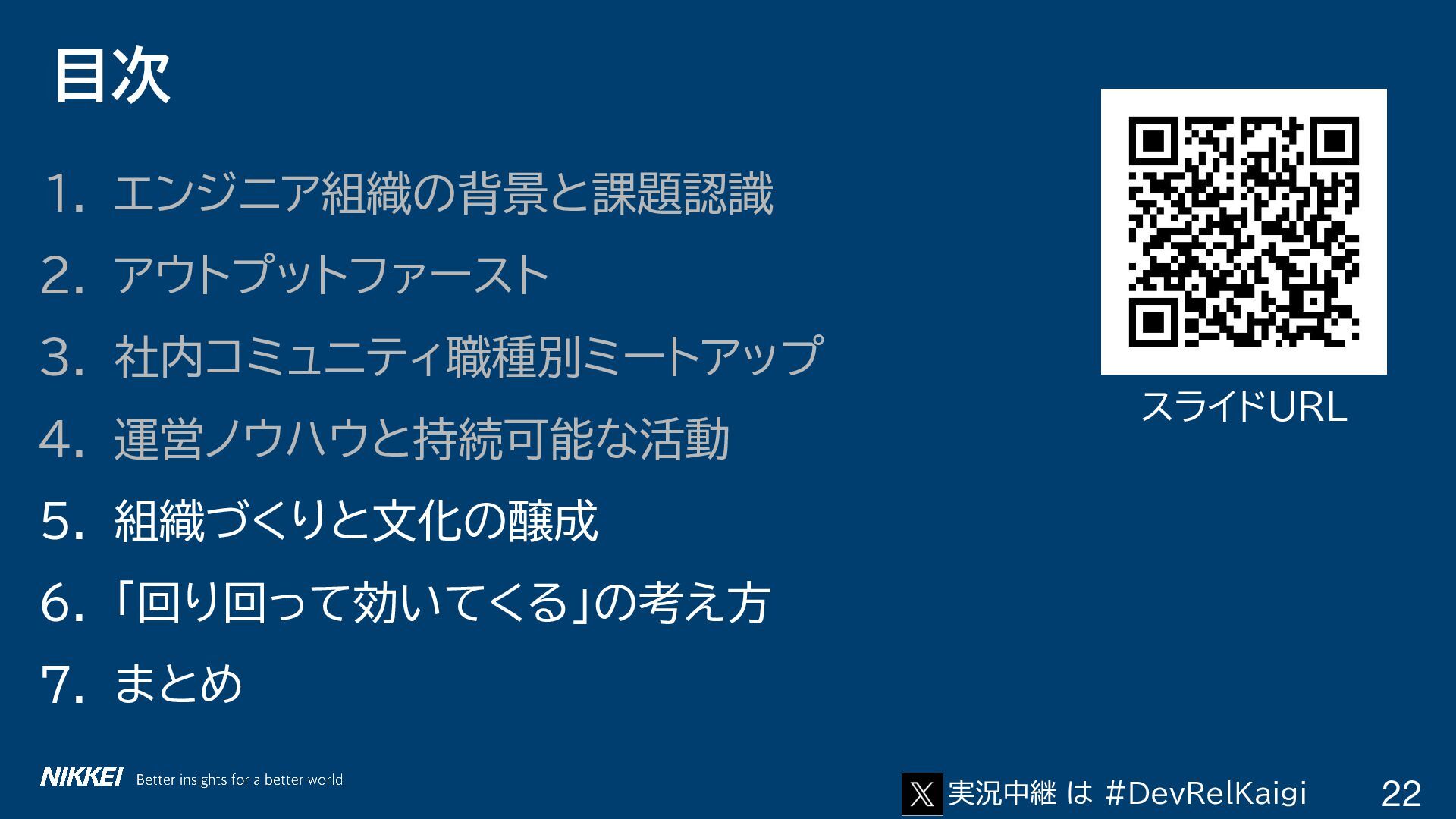 目次

1. エンジニア組織の背景と課題認識
2. アウトプットファースト
3. 社内コミュニティ職種別ミートアップ
4. 運営ノウハウと持続可能な活動
5. 組織づくりと文化の醸成
6. 「回り回って効いてくる」の考え方
7. まとめ

スライドURL

NIKKEI Better insights for a better world

実況中継 は #DevRelKaigi

22